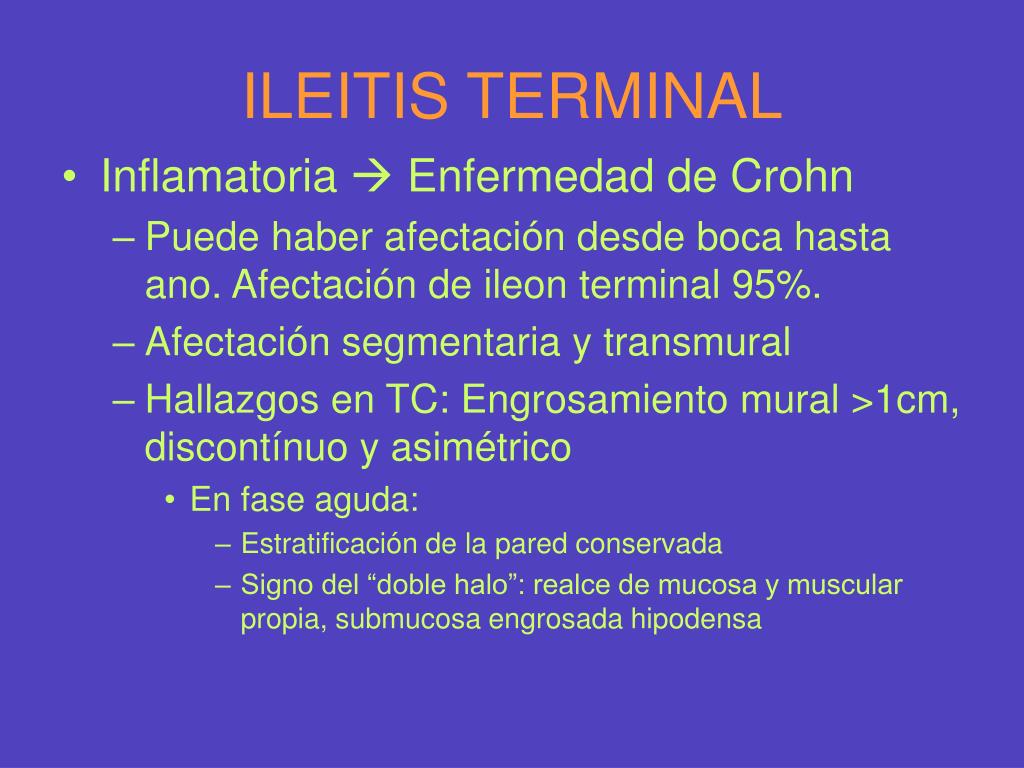 ILEITIS TERMINAL

• Inflamatoria → Enfermedad de Crohn
– Puede haber afectación desde boca hasta ano. Afectación de ileon terminal 95%.
– Afectación segmentaria y transmural
– Hallazgos en TC: Engrosamiento mural >1cm, discontínuo y asimétrico
• En fase aguda:
– Estratificación de la pared conservada
– Signo del “doble halo”: realce de mucosa y muscular propia, submucosa engrosada hipodensa